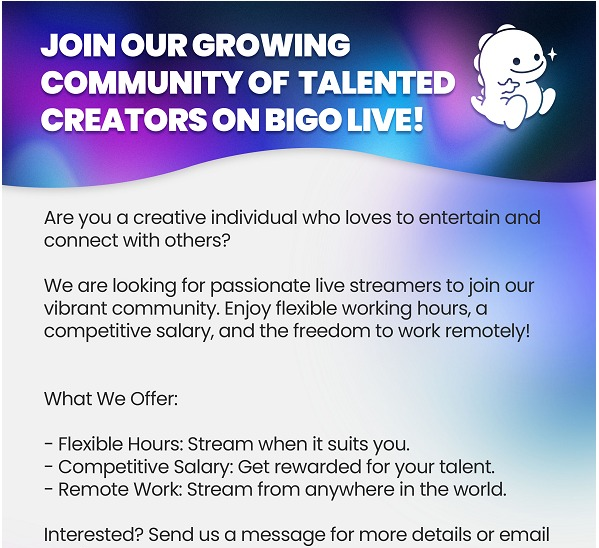 JOIN OUR GROWING COMMUNITY OF TALENTED CREATORS ON BIGO LIVE!

Are you a creative individual who loves to entertain and connect with others?

We are looking for passionate live streamers to join our vibrant community. Enjoy flexible working hours, a competitive salary, and the freedom to work remotely!

What We Offer:

- Flexible Hours: Stream when it suits you.
- Competitive Salary: Get rewarded for your talent.
- Remote Work: Stream from anywhere in the world.

Interested? Send us a message for more details or email